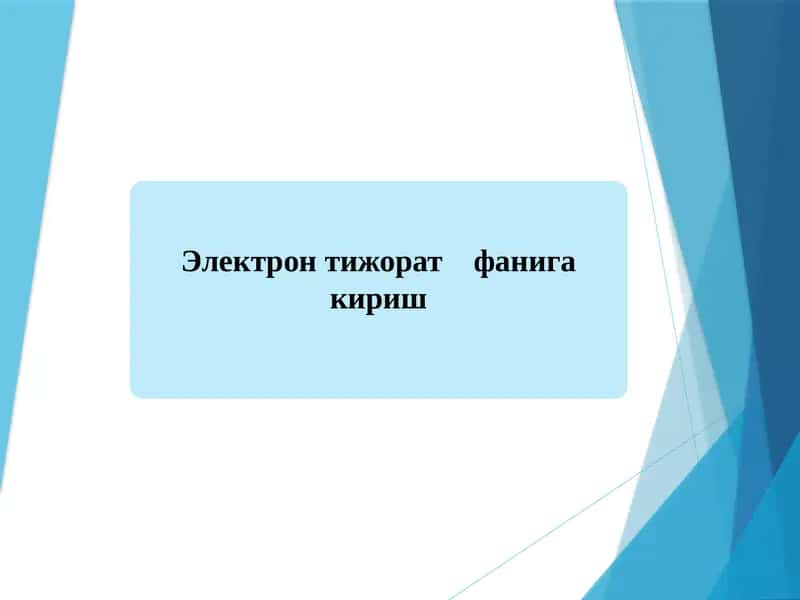 Электрон тижорат фанига кириш